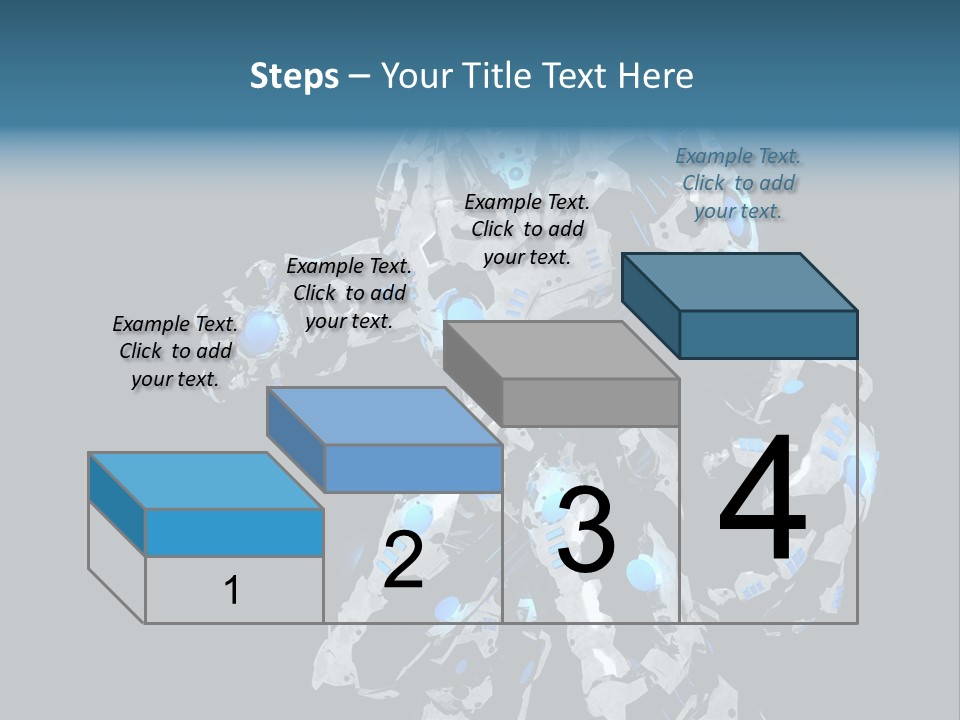 Steps – Your Title Text Here

Example Text. Click to add your text.

Example Text. Click to add your text.

Example Text. Click to add your text.

Example Text. Click to add your text.

1

2

3

4